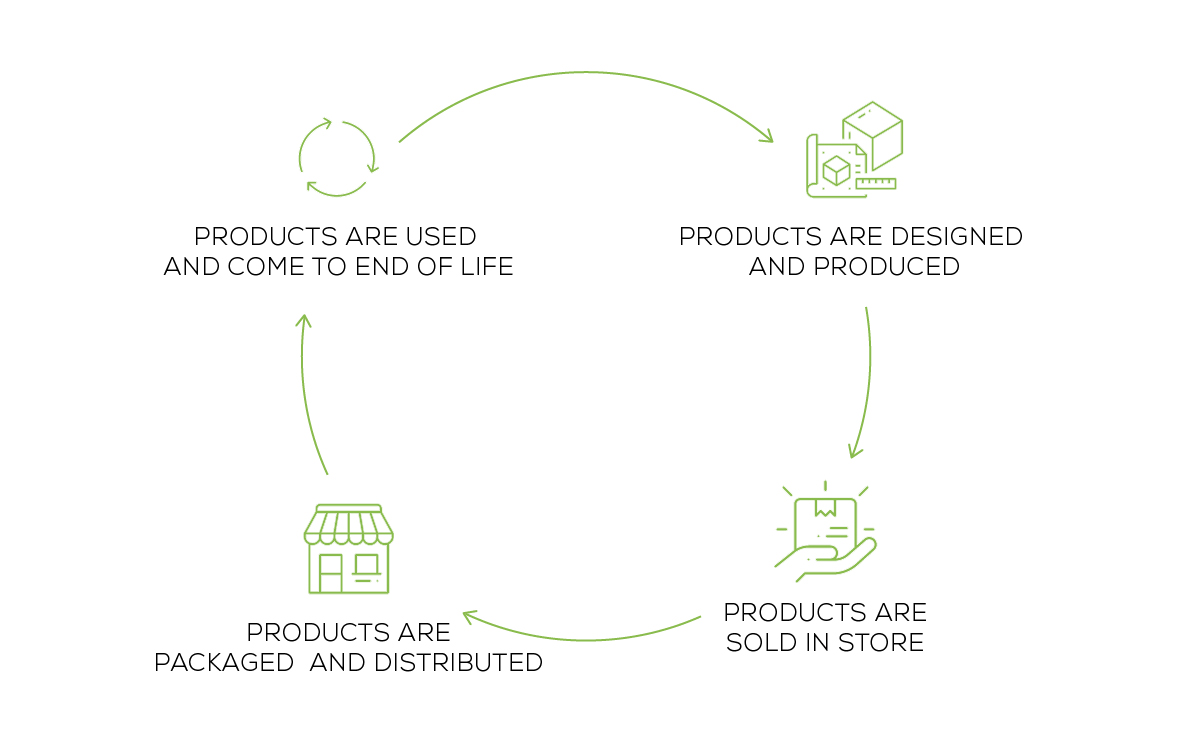 PRODUCTS ARE USED AND COME TO END OF LIFE

PRODUCTS ARE DESIGNED AND PRODUCED

PRODUCTS ARE SOLD IN STORE

PRODUCTS ARE PACKAGED AND DISTRIBUTED